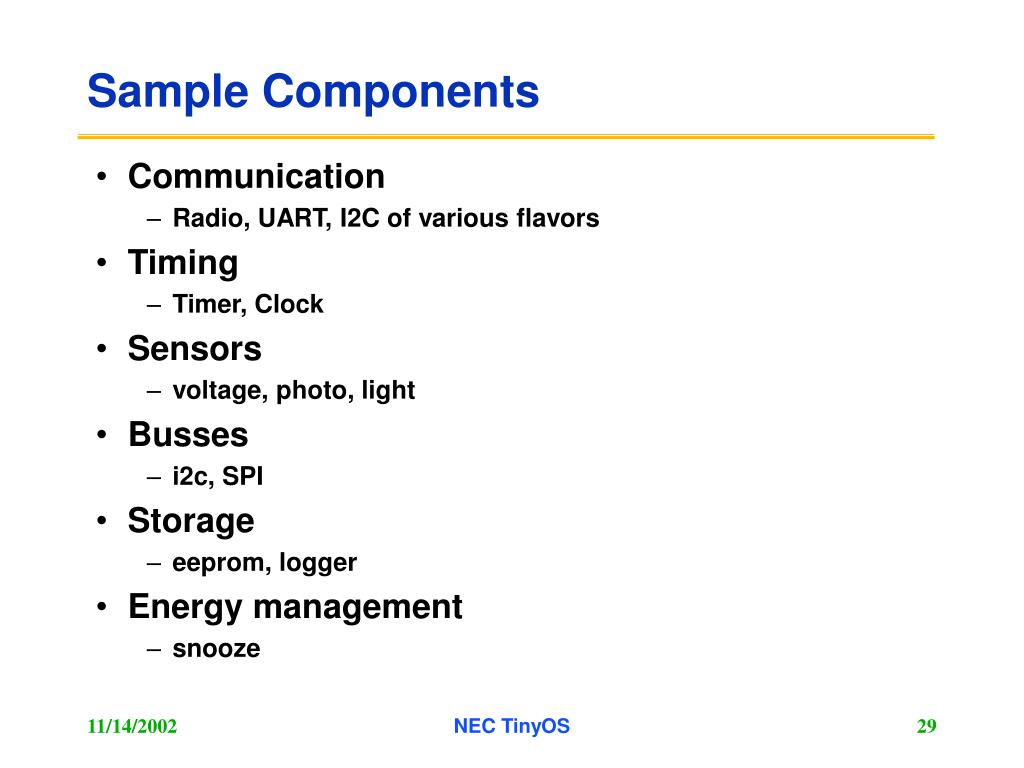 Sample Components

• Communication
– Radio, UART, I2C of various flavors
• Timing
– Timer, Clock
• Sensors
– voltage, photo, light
• Busses
– i2c, SPI
• Storage
– eeprom, logger
• Energy management
– snooze

11/14/2002
NEC TinyOS
29